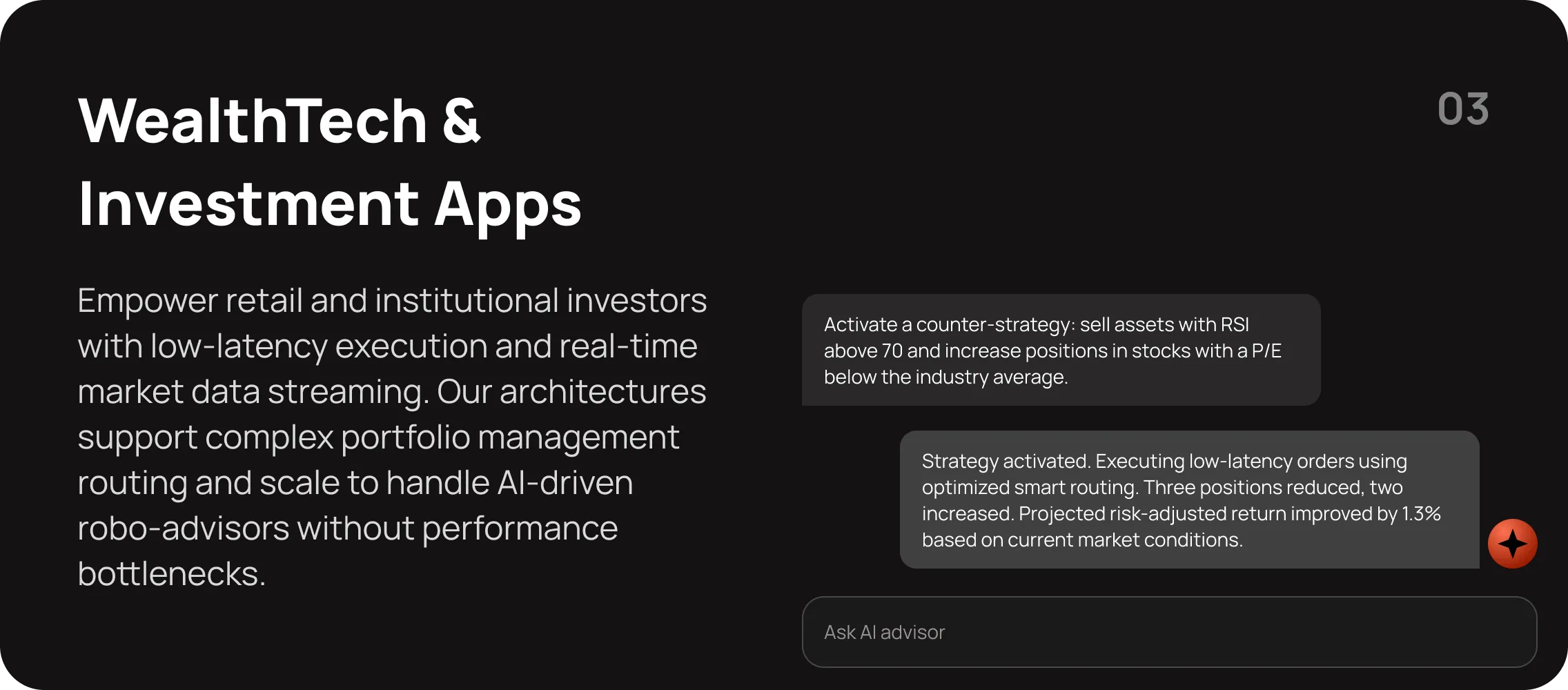 WealthTech & Investment Apps

03

Empower retail and institutional investors with low-latency execution and real-time market data streaming. Our architectures support complex portfolio management routing and scale to handle AI-driven robo-advisors without performance bottlenecks.

Activate a counter-strategy: sell assets with RSI above 70 and increase positions in stocks with a P/E below the industry average.

Strategy activated. Executing low-latency orders using optimized smart routing. Three positions reduced, two increased. Projected risk-adjusted return improved by 1.3% based on current market conditions.

Ask AI advisor